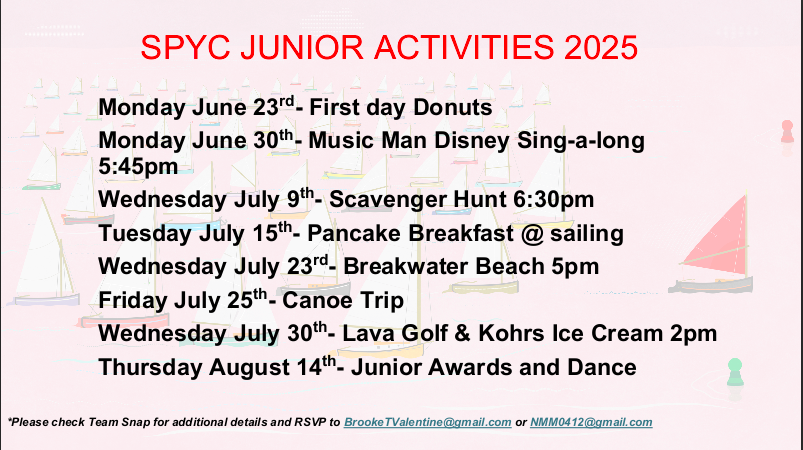 SPYC JUNIOR ACTIVITIES 2025

Monday June 23rd- First day Donuts

Monday June 30th- Music Man Disney Sing-a-long 5:45pm

Wednesday July 9th- Scavenger Hunt 6:30pm

Tuesday July 15th- Pancake Breakfast @ sailing

Wednesday July 23rd- Breakwater Beach 5pm

Friday July 25th- Canoe Trip

Wednesday July 30th- Lava Golf & Kohrs Ice Cream 2pm

Thursday August 14th- Junior Awards and Dance

*Please check Team Snap for additional details and RSVP to BrookeTValentine@gmail.com or NMM0412@gmail.com